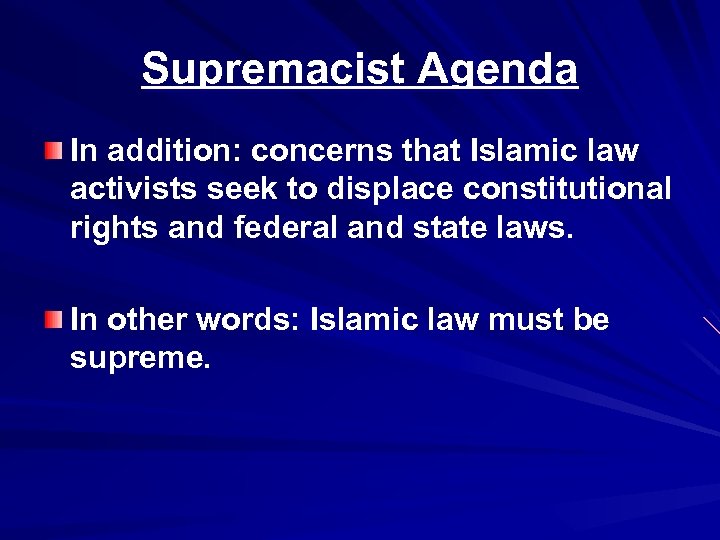 Supremacist Agenda

In addition: concerns that Islamic law activists seek to displace constitutional rights and federal and state laws.

In other words: Islamic law must be supreme.